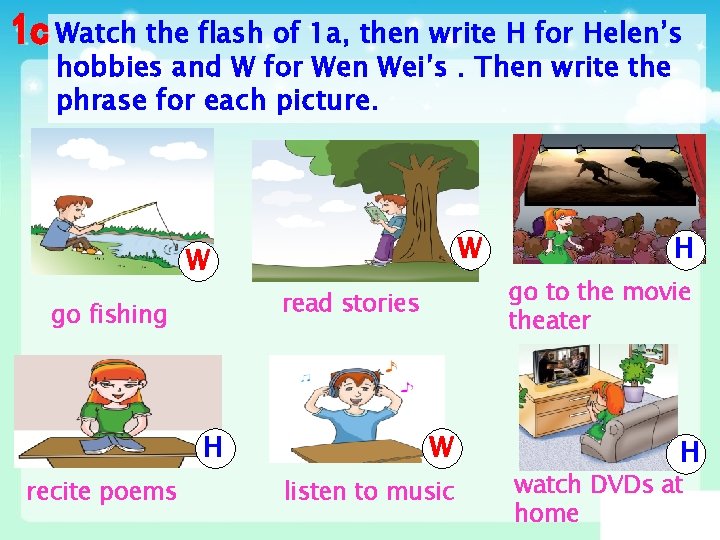 1c Watch the flash of 1a, then write H for Helen's hobbies and W for Wen Wei's . Then write the phrase for each picture.

W
go fishing

W
read stories

H
go to the movie theater

H
recite poems

W
listen to music

H
watch DVDs at home